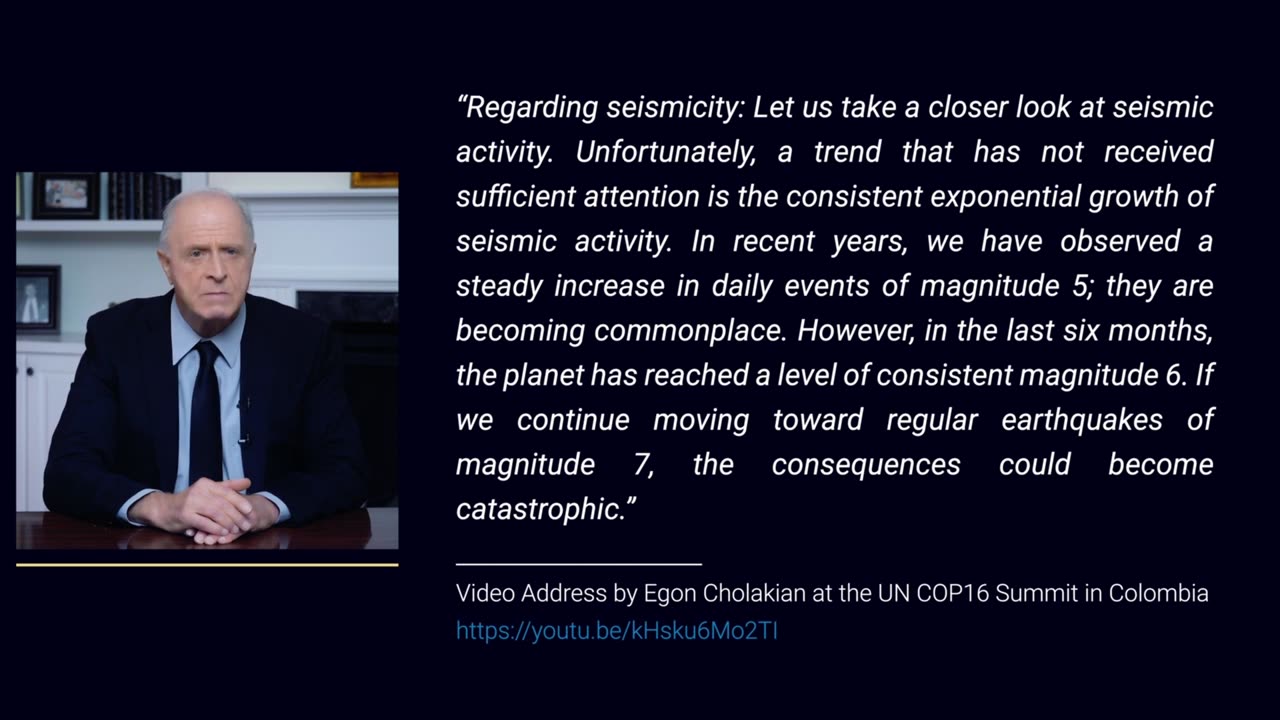 “Regarding seismicity: Let us take a closer look at seismic activity. Unfortunately, a trend that has not received sufficient attention is the consistent exponential growth of seismic activity. In recent years, we have observed a steady increase in daily events of magnitude 5; they are becoming commonplace. However, in the last six months, the planet has reached a level of consistent magnitude 6. If we continue moving toward regular earthquakes of magnitude 7, the consequences could become catastrophic.”

Video Address by Egon Cholakian at the UN COP16 Summit in Colombia
https://youtu.be/kHsku6Mo2TI